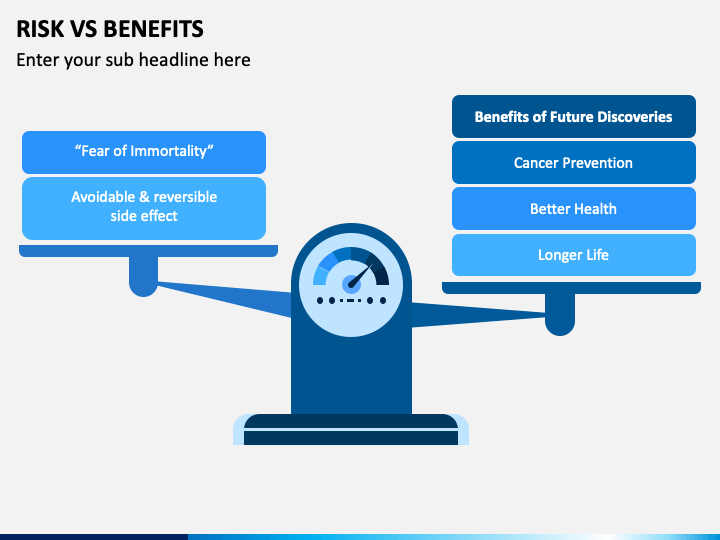 RISK VS BENEFITS

Enter your sub headline here

“Fear of Immortality”

Avoidable & reversible side effect

Benefits of Future Discoveries

Cancer Prevention

Better Health

Longer Life